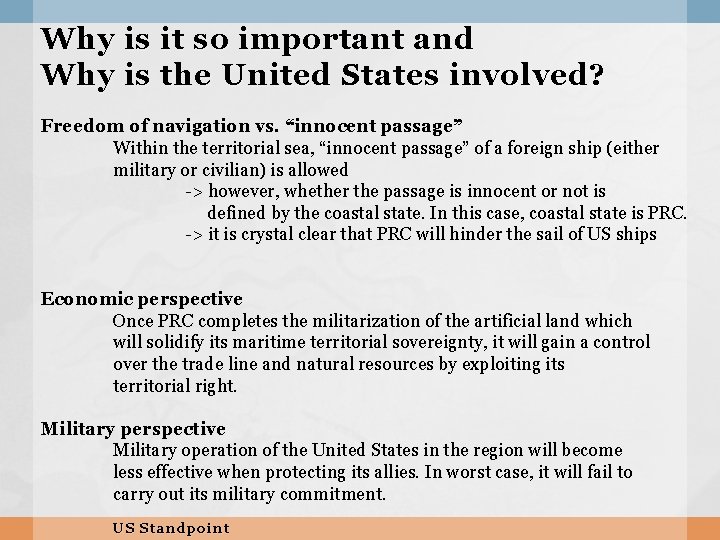 Why is it so important and
Why is the United States involved?

Freedom of navigation vs. “innocent passage”

Within the territorial sea, “innocent passage” of a foreign ship (either military or civilian) is allowed

-> however, whether the passage is innocent or not is defined by the coastal state. In this case, coastal state is PRC.

-> it is crystal clear that PRC will hinder the sail of US ships

Economic perspective

Once PRC completes the militarization of the artificial land which will solidify its maritime territorial sovereignty, it will gain a control over the trade line and natural resources by exploiting its territorial right.

Military perspective

Military operation of the United States in the region will become less effective when protecting its allies. In worst case, it will fail to carry out its military commitment.

US Standpoint